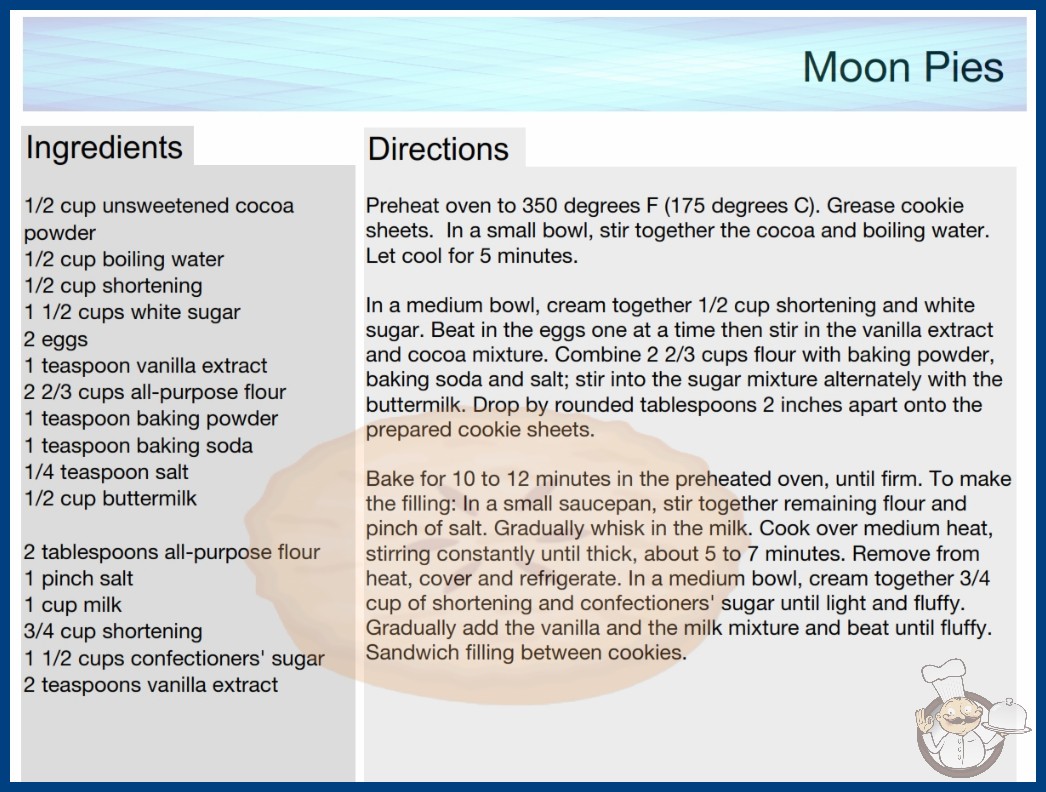 Moon Pies

Ingredients

1/2 cup unsweetened cocoa powder
1/2 cup boiling water
1/2 cup shortening
1 1/2 cups white sugar
2 eggs
1 teaspoon vanilla extract
2 2/3 cups all-purpose flour
1 teaspoon baking powder
1 teaspoon baking soda
1/4 teaspoon salt
1/2 cup buttermilk

2 tablespoons all-purpose flour
1 pinch salt
1 cup milk
3/4 cup shortening
1 1/2 cups confectioners' sugar
2 teaspoons vanilla extract

Directions

Preheat oven to 350 degrees F (175 degrees C). Grease cookie sheets. In a small bowl, stir together the cocoa and boiling water. Let cool for 5 minutes.

In a medium bowl, cream together 1/2 cup shortening and white sugar. Beat in the eggs one at a time then stir in the vanilla extract and cocoa mixture. Combine 2 2/3 cups flour with baking powder, baking soda and salt; stir into the sugar mixture alternately with the buttermilk. Drop by rounded tablespoons 2 inches apart onto the prepared cookie sheets.

Bake for 10 to 12 minutes in the preheated oven, until firm. To make the filling: In a small saucepan, stir together remaining flour and pinch of salt. Gradually whisk in the milk. Cook over medium heat, stirring constantly until thick, about 5 to 7 minutes. Remove from heat, cover and refrigerate. In a medium bowl, cream together 3/4 cup of shortening and confectioners' sugar until light and fluffy. Gradually add the vanilla and the milk mixture and beat until fluffy. Sandwich filling between cookies.